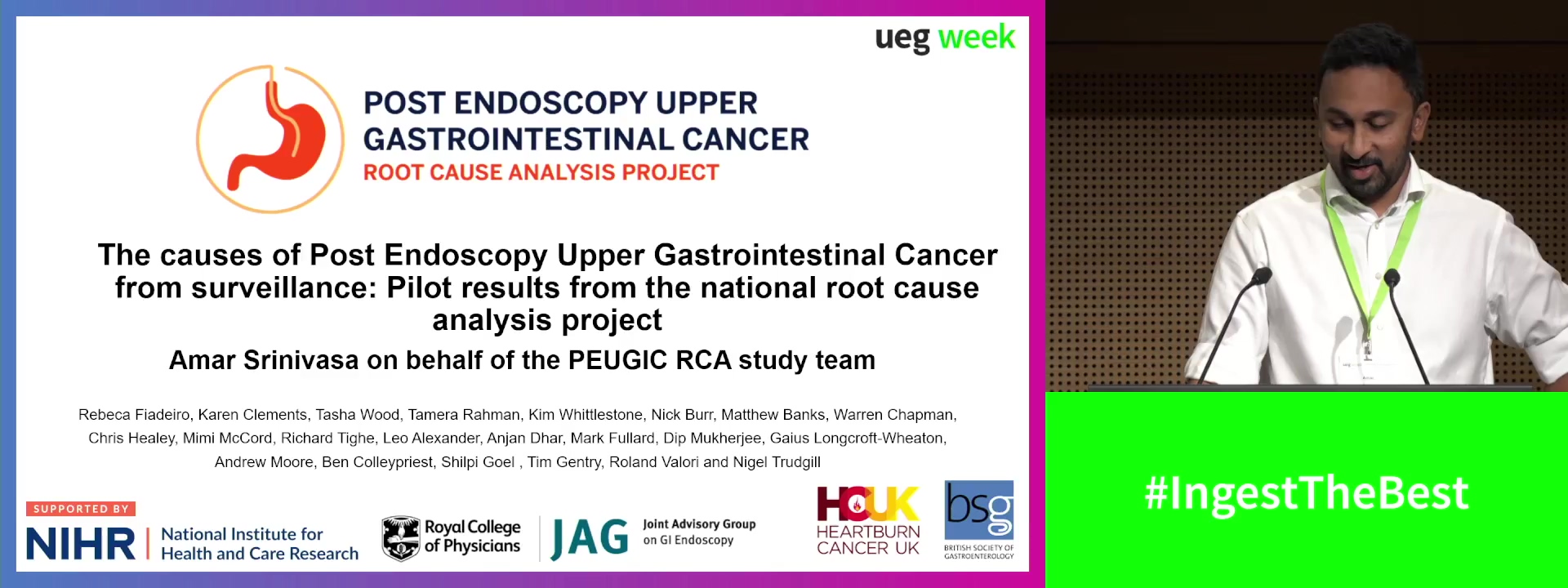 ueg week

POST ENDOSCOPY UPPER GASTROINTESTINAL CANCER
ROOT CAUSE ANALYSIS PROJECT

The causes of Post Endoscopy Upper Gastrointestinal Cancer from surveillance: Pilot results from the national root cause analysis project

Amar Srinivasa on behalf of the PEUGIC RCA study team

Rebeca Fiadeiro, Karen Clements, Tasha Wood, Tamera Rahman, Kim Whittlestone, Nick Burr, Matthew Banks, Warren Chapman, Chris Healey, Mimi McCord, Richard Tighe, Leo Alexander, Anjan Dhar, Mark Fullard, Dip Mukherjee, Gaius Longcroft-Wheaton, Andrew Moore, Ben Colleypriest, Shilpi Goel , Tim Gentry, Roland Valori and Nigel Trudgill

SUPPORTED BY
NIHR | National Institute for Health and Care Research

Royal College of Physicians

JAG Joint Advisory Group on GI Endoscopy

HCUK HEARTBURN CANCER UK

bsg BRITISH SOCIETY OF GASTROENTEROLOGY

#IngestTheBest